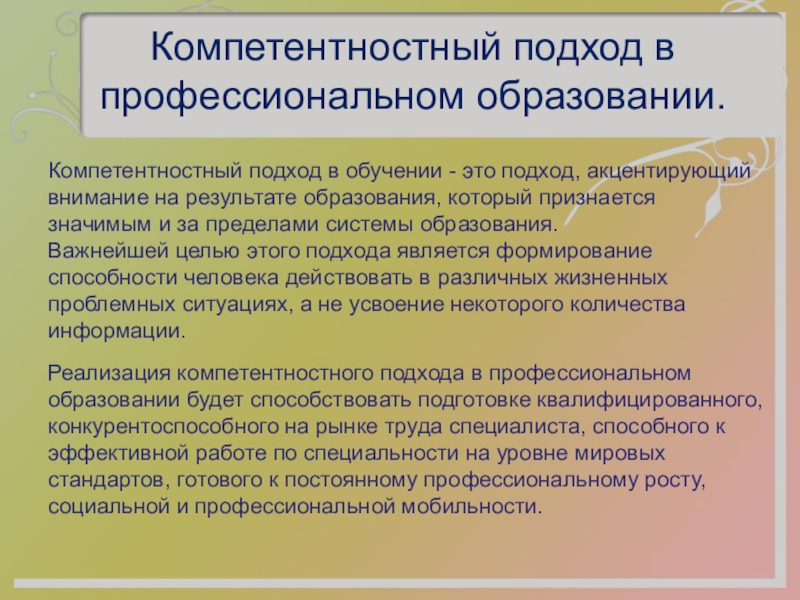 Компетентностный подход в профессиональном образовании.

Компетентностный подход в обучении - это подход, акцентирующий внимание на результате образования, который признается значимым и за пределами системы образования.
Важнейшей целью этого подхода является формирование способности человека действовать в различных жизненных проблемных ситуациях, а не усвоение некоторого количества информации.

Реализация компетентностного подхода в профессиональном образовании будет способствовать подготовке квалифицированного, конкурентоспособного на рынке труда специалиста, способного к эффективной работе по специальности на уровне мировых стандартов, готового к постоянному профессиональному росту, социальной и профессиональной мобильности.